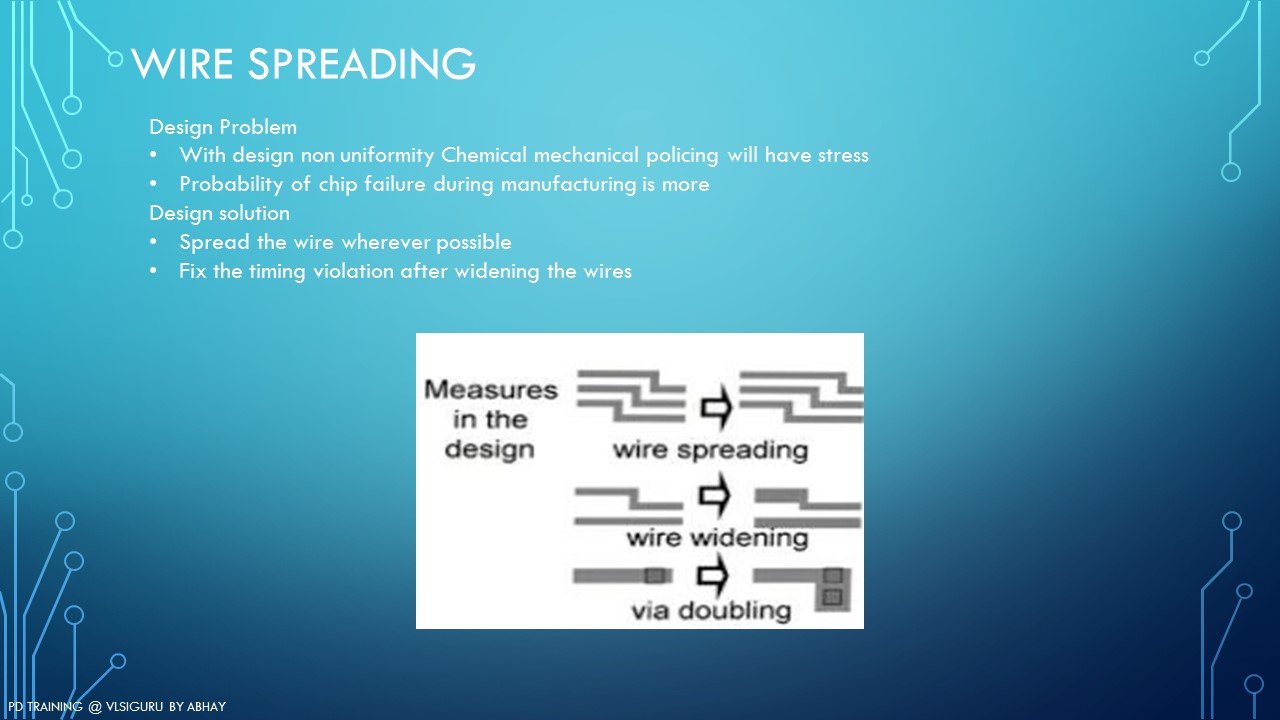 WIRE SPREADING

Design Problem
• With design non uniformity Chemical mechanical policing will have stress
• Probability of chip failure during manufacturing is more
Design solution
• Spread the wire wherever possible
• Fix the timing violation after widening the wires

Measures in the design

wire spreading

wire widening

via doubling

PD TRAINING @ VLSIGURU BY ABHAY